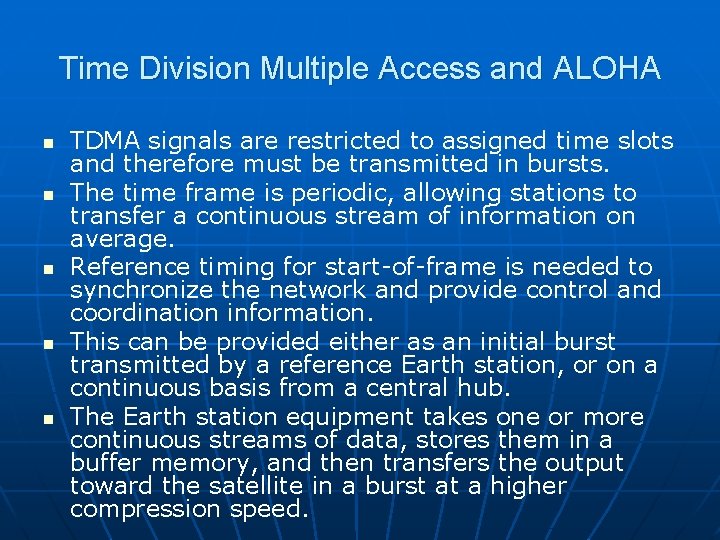 Time Division Multiple Access and ALOHA

- TDMA signals are restricted to assigned time slots and therefore must be transmitted in bursts.
- The time frame is periodic, allowing stations to transfer a continuous stream of information on average.
- Reference timing for start-of-frame is needed to synchronize the network and provide control and coordination information.
- This can be provided either as an initial burst transmitted by a reference Earth station, or on a continuous basis from a central hub.
- The Earth station equipment takes one or more continuous streams of data, stores them in a buffer memory, and then transfers the output toward the satellite in a burst at a higher compression speed.